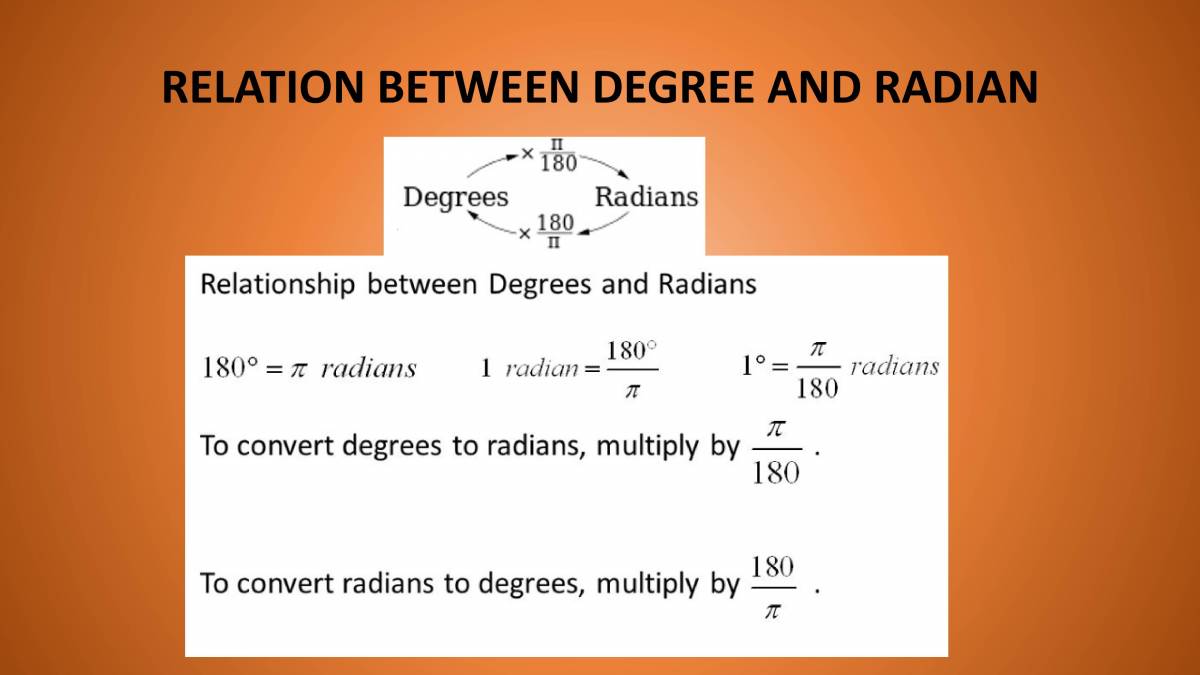 RELATION BETWEEN DEGREE AND RADIAN

$\times \frac{\pi}{180}$

Degrees Radians

$\times \frac{180}{\pi}$

Relationship between Degrees and Radians

$180° = \pi$ radians $1$ radian $= \frac{180°}{\pi}$ $1° = \frac{\pi}{180}$ radians

To convert degrees to radians, multiply by $\frac{\pi}{180}$.

To convert radians to degrees, multiply by $\frac{180}{\pi}$.